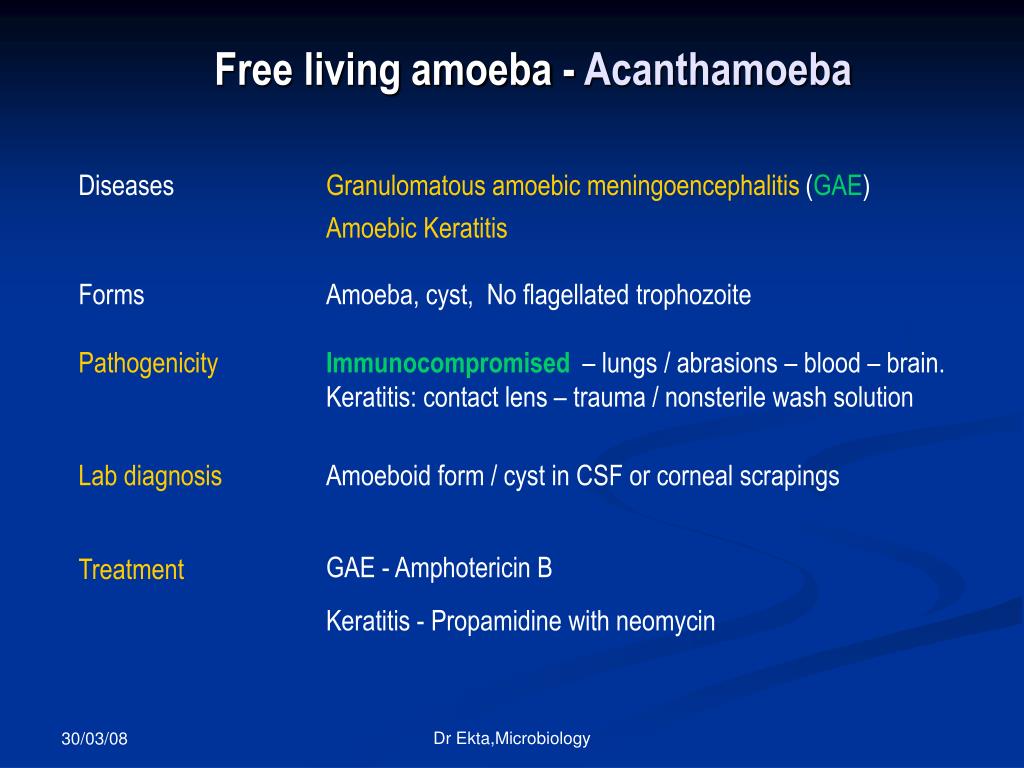 Free living amoeba - Acanthamoeba

| | |
|---|---|
| Diseases | Granulomatous amoebic meningoencephalitis (GAE) Amoebic Keratitis |
| Forms | Amoeba, cyst, No flagellated trophozoite |
| Pathogenicity | Immunocompromised – lungs / abrasions – blood – brain. Keratitis: contact lens – trauma / nonsterile wash solution |
| Lab diagnosis | Amoeboid form / cyst in CSF or corneal scrapings |
| Treatment | GAE - Amphotericin B Keratitis - Propamidine with neomycin |

30/03/08

Dr Ekta,Microbiology